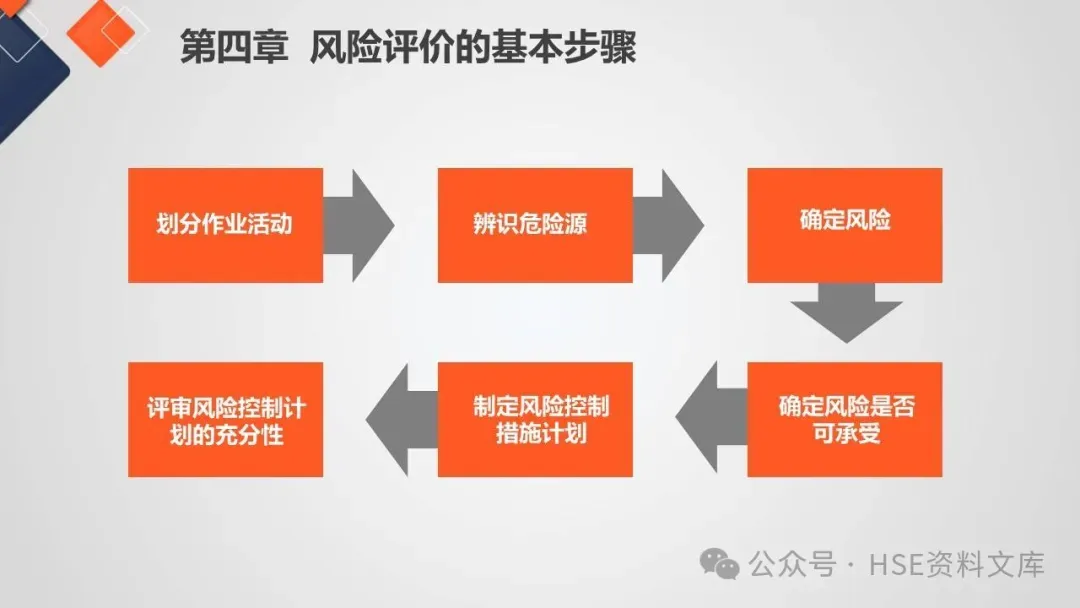 第四章 风险评价的基本步骤

划分作业活动

辨识危险源

确定风险

确定风险是否可承受

制定风险控制措施计划

评审风险控制计划的充分性

公众号 · HSE资料文库